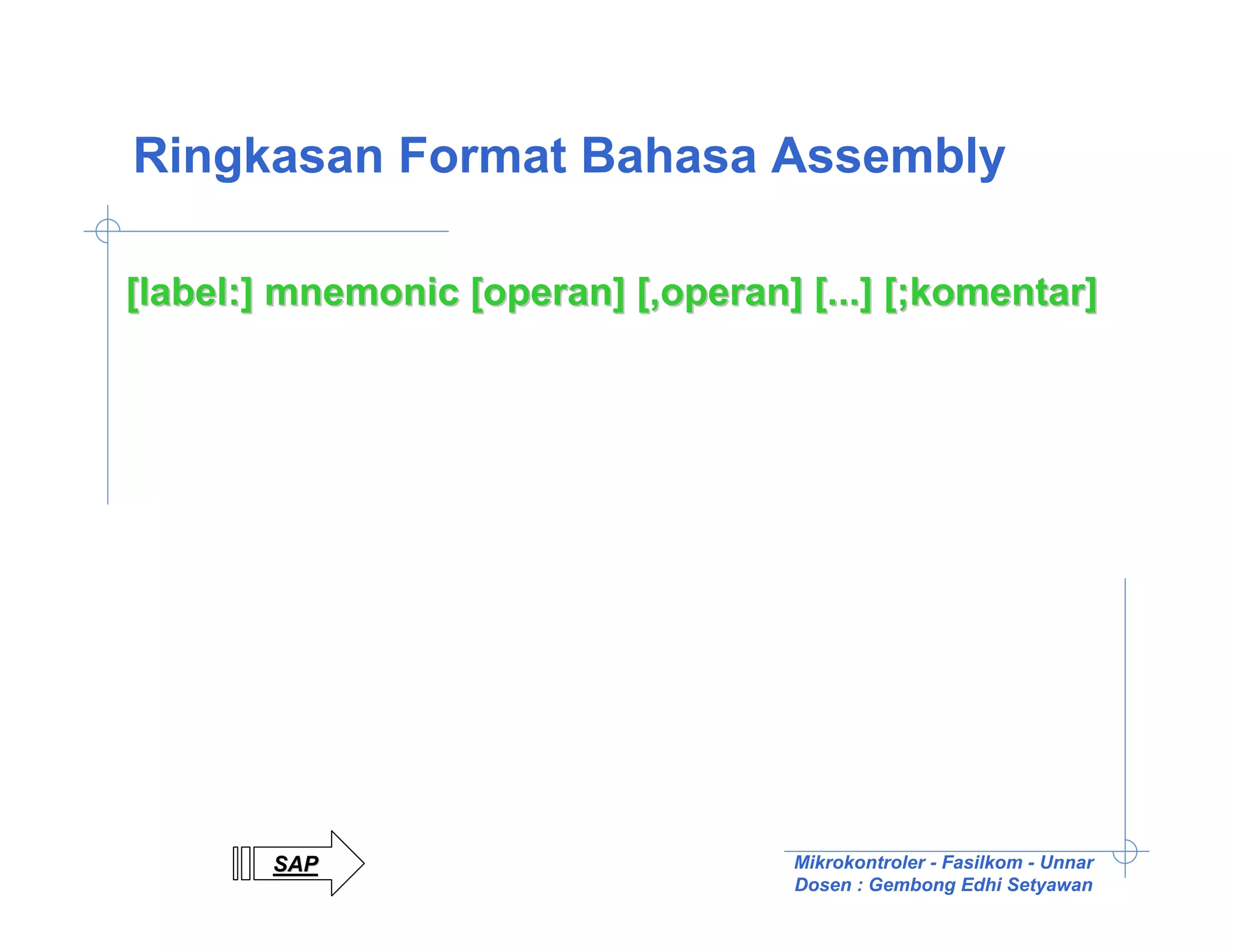 Ringkasan Format Bahasa Assembly

[label:] mnemonic [operan] [,operan] [...] [;komentar]

SAP

Mikrokontroler - Fasilkom - Unnar
Dosen : Gembong Edhi Setyawan